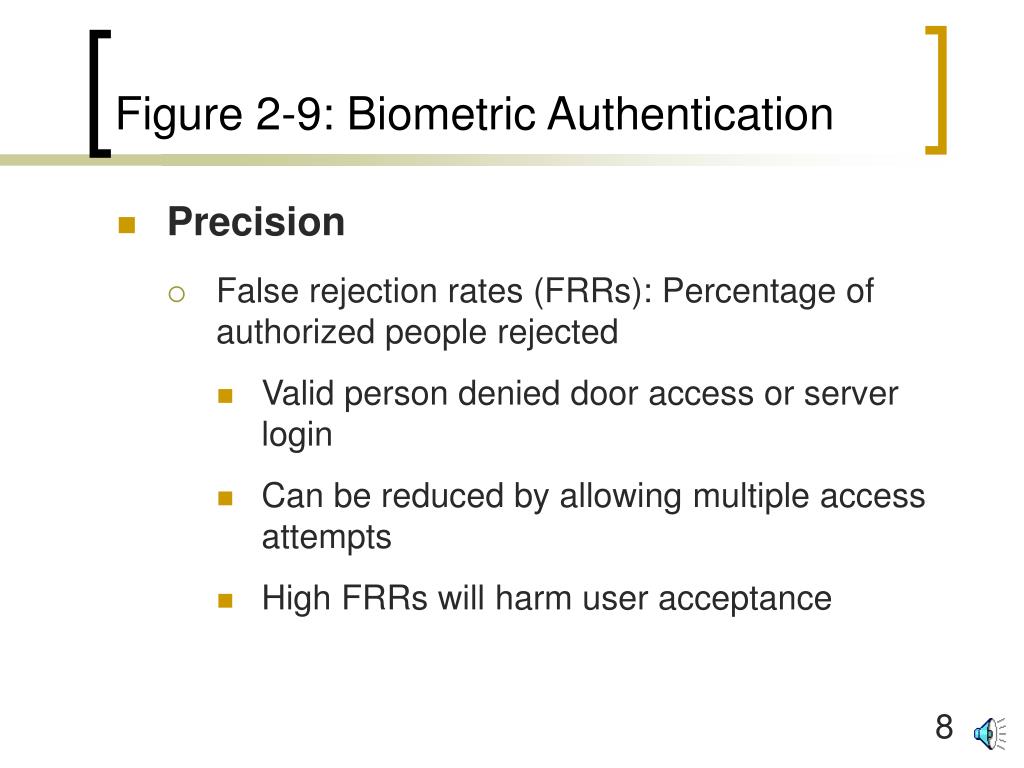 Figure 2-9: Biometric Authentication

Precision

False rejection rates (FRRs): Percentage of authorized people rejected

Valid person denied door access or server login

Can be reduced by allowing multiple access attempts

High FRRs will harm user acceptance

8